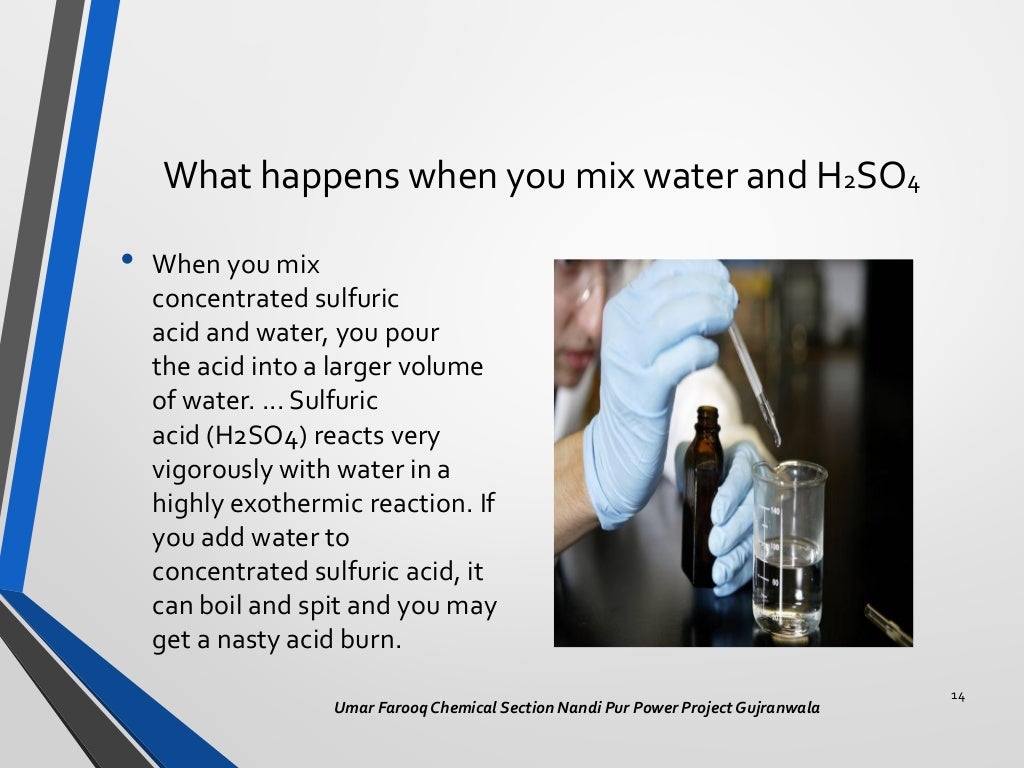 What happens when you mix water and $H_2SO_4$

• When you mix concentrated sulfuric acid and water, you pour the acid into a larger volume of water. ... Sulfuric acid (H2SO4) reacts very vigorously with water in a highly exothermic reaction. If you add water to concentrated sulfuric acid, it can boil and spit and you may get a nasty acid burn.

Umar Farooq Chemical Section Nandi Pur Power Project Gujranwala

14